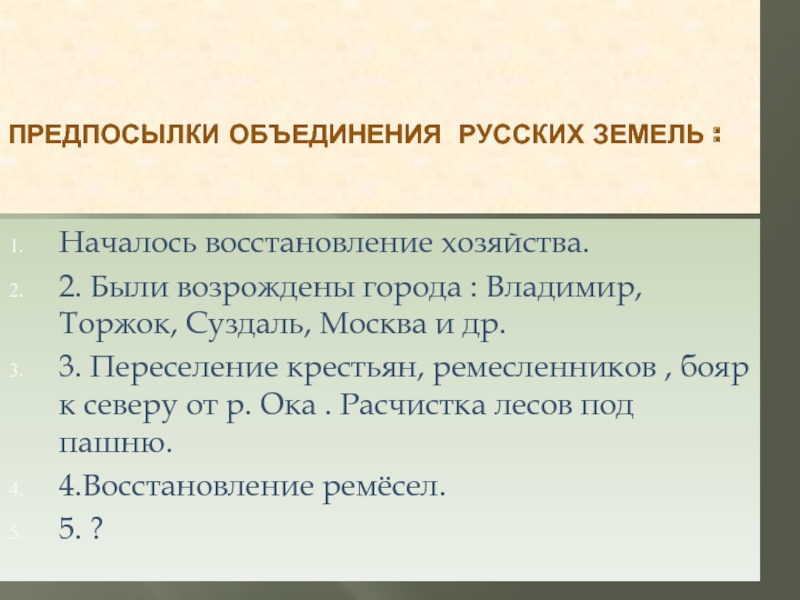 ПРЕДПОСЫЛКИ ОБЪЕДИНЕНИЯ РУССКИХ ЗЕМЕЛЬ :

1. Началось восстановление хозяйства.

2. 2. Были возрождены города : Владимир, Торжок, Суздаль, Москва и др.

3. 3. Переселение крестьян, ремесленников , бояр к северу от р. Ока . Расчистка лесов под пашню.

4. 4.Восстановление ремёсел.

5. 5. ?